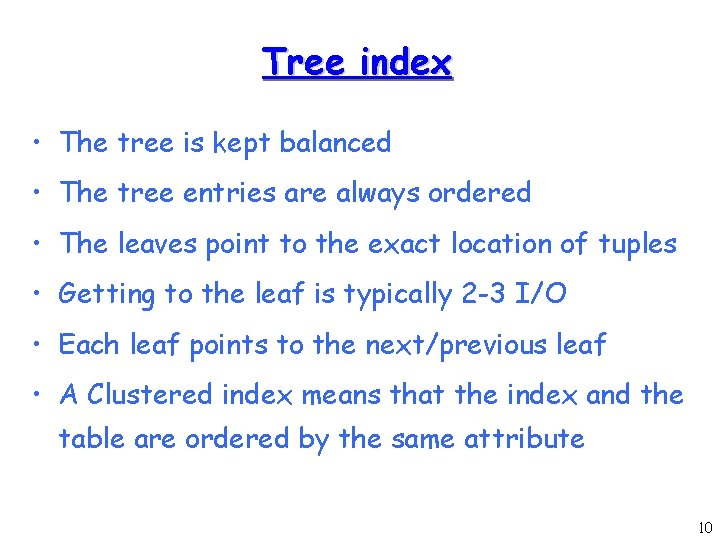 Tree index

• The tree is kept balanced
• The tree entries are always ordered
• The leaves point to the exact location of tuples
• Getting to the leaf is typically 2-3 I/O
• Each leaf points to the next/previous leaf
• A Clustered index means that the index and the table are ordered by the same attribute

10